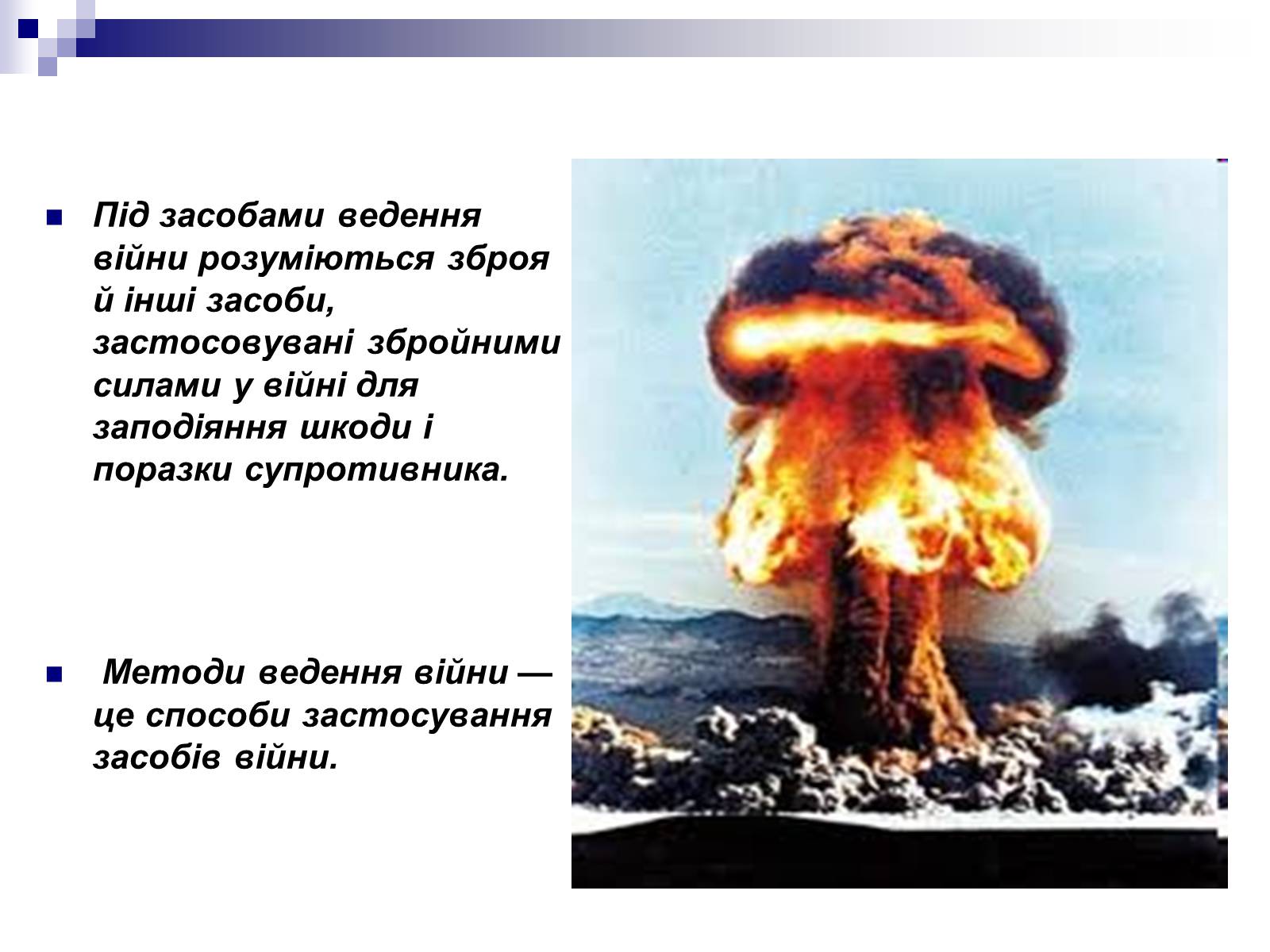 Під засобами ведення війни розуміються зброя й інші засоби, застосовувані збройними силами у війні для заподіяння шкоди і поразки супротивника.

Методи ведення війни — це способи застосування засобів війни.